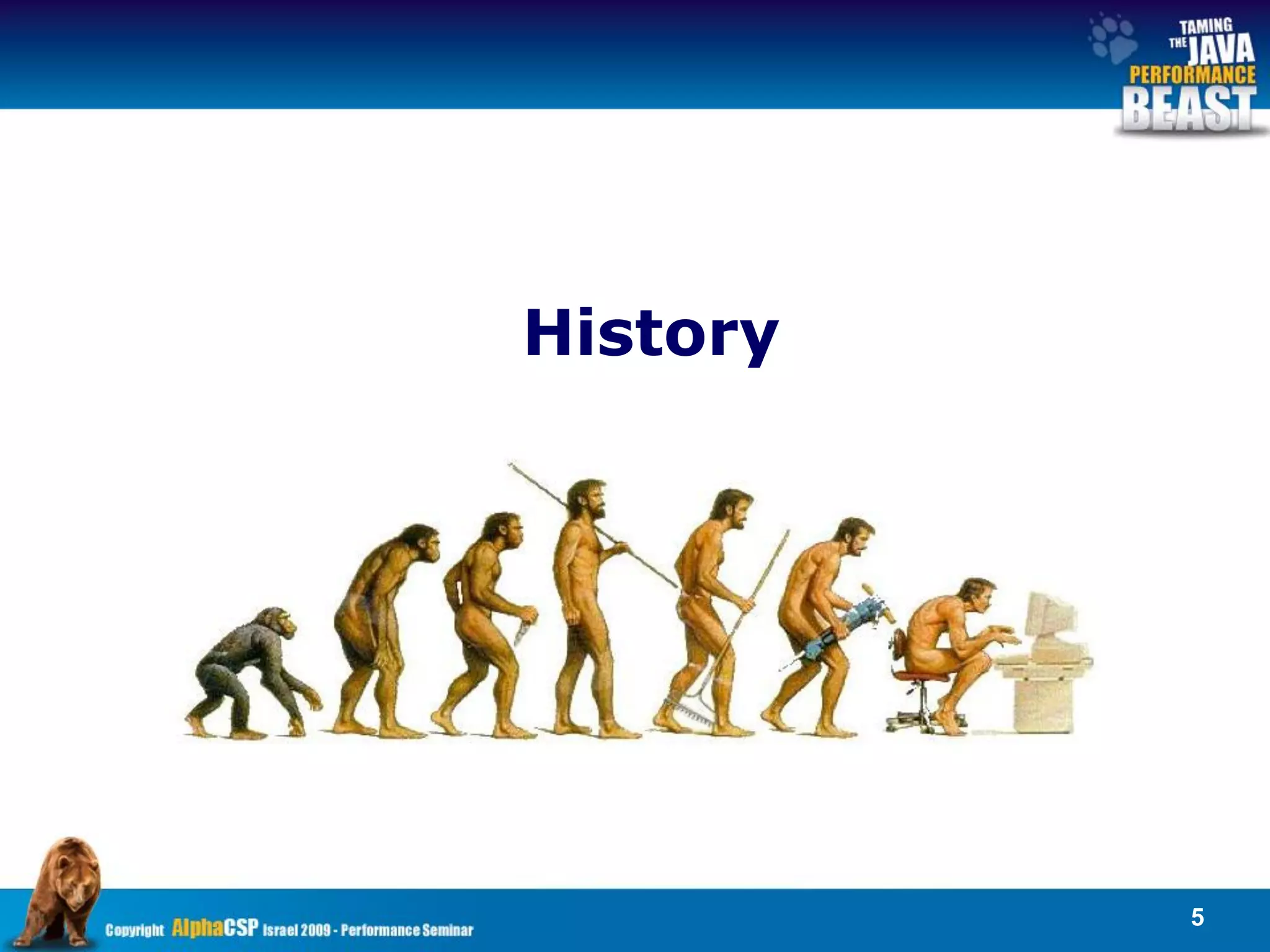 TAMING THE JAVA PERFORMANCE BEAST

History

Copyright AlphaCSP Israel 2009 - Performance Seminar

5